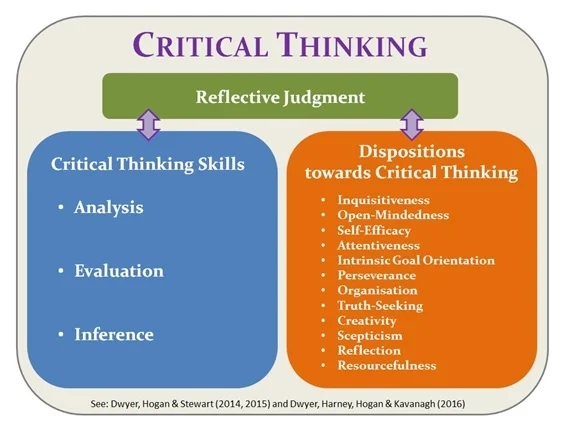 CRITICAL THINKING

Reflective Judgment

Critical Thinking Skills

• Analysis
• Evaluation
• Inference

Dispositions towards Critical Thinking

• Inquisitiveness
• Open-Mindedness
• Self-Efficacy
• Attentiveness
• Intrinsic Goal Orientation
• Perseverance
• Organisation
• Truth-Seeking
• Creativity
• Scepticism
• Reflection
• Resourcefulness

See: Dwyer, Hogan & Stewart (2014, 2015) and Dwyer, Harney, Hogan & Kavanagh (2016)